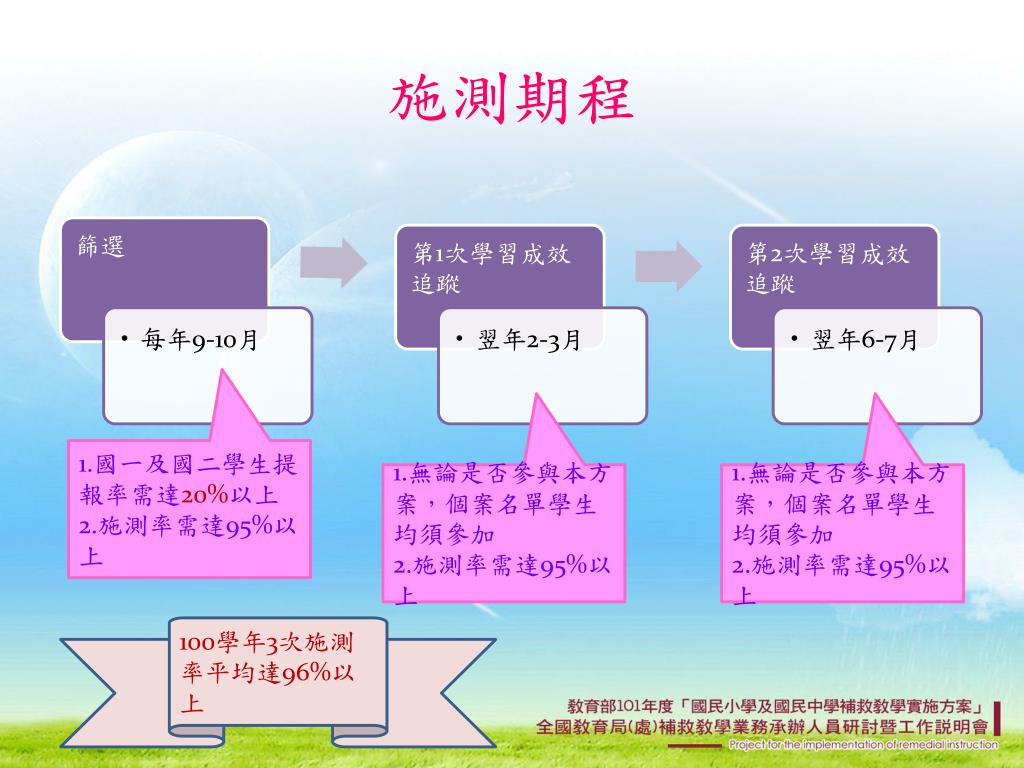 施測期程

篩選

• 每年9-10月

1.國一及國二學生提報率需達20%以上
2.施測率需達95%以上

第1次學習成效追蹤

• 翌年2-3月

1.無論是否參與本方案，個案名單學生均須參加
2.施測率需達95%以上

第2次學習成效追蹤

• 翌年6-7月

1.無論是否參與本方案，個案名單學生均須參加
2.施測率需達95%以上

100學年3次施測率平均達96%以上

教育部101年度「國民小學及國民中學補救教學實施方案」
全國教育局(處)補救教學業務承辦人員研討暨工作說明會
Project for the implementation of remedial instruction